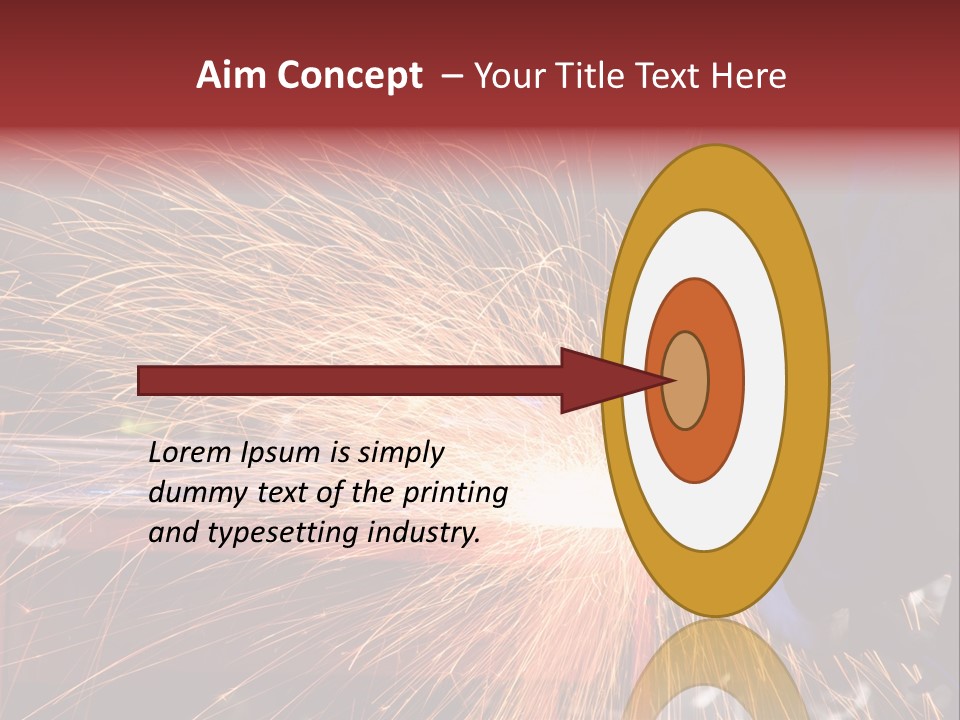 Aim Concept – Your Title Text Here

Lorem Ipsum is simply dummy text of the printing and typesetting industry.